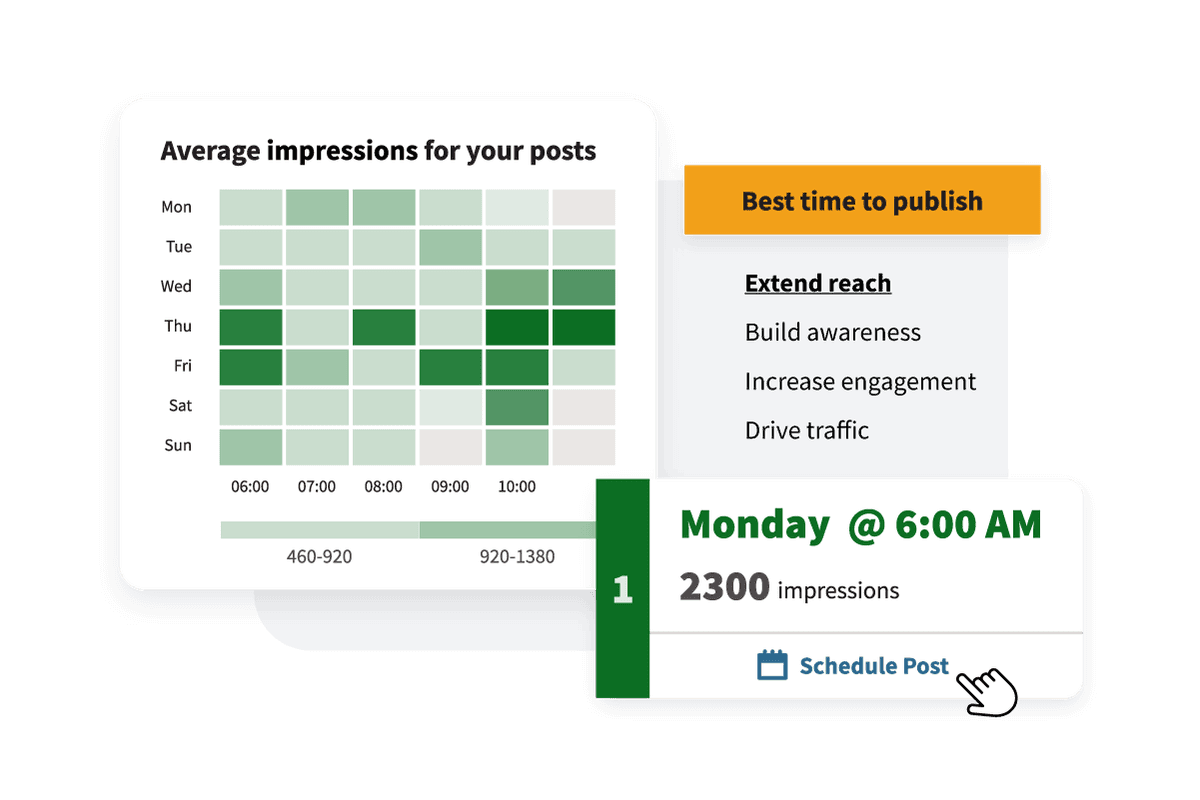 Average impressions for your posts

Mon
Tue
Wed
Thu
Fri
Sat
Sun

06:00 07:00 08:00 09:00 10:00

460-920 920-1380

Best time to publish

Extend reach

Build awareness

Increase engagement

Drive traffic

1

Monday @ 6:00 AM

2300 impressions

Schedule Post